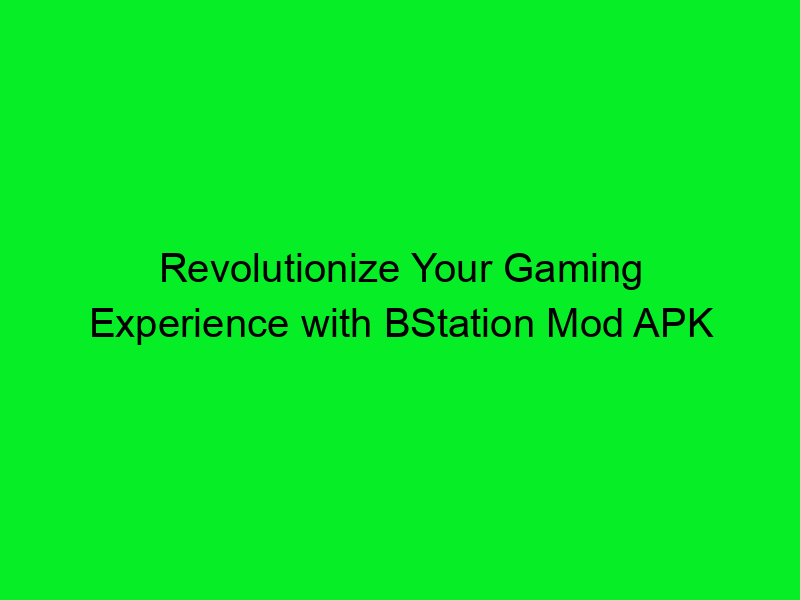 Revolutionize Your Gaming Experience with BStation Mod APK